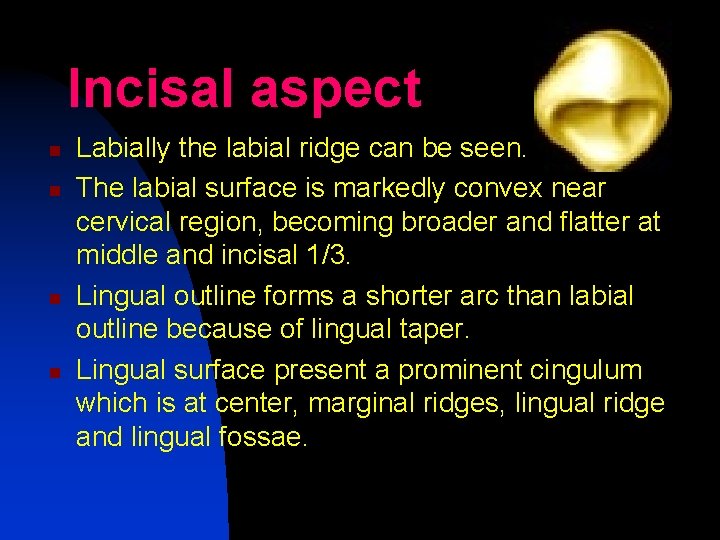 Incisal aspect

- Labially the labial ridge can be seen.
- The labial surface is markedly convex near cervical region, becoming broader and flatter at middle and incisal 1/3.
- Lingual outline forms a shorter arc than labial outline because of lingual taper.
- Lingual surface present a prominent cingulum which is at center, marginal ridges, lingual ridge and lingual fossae.